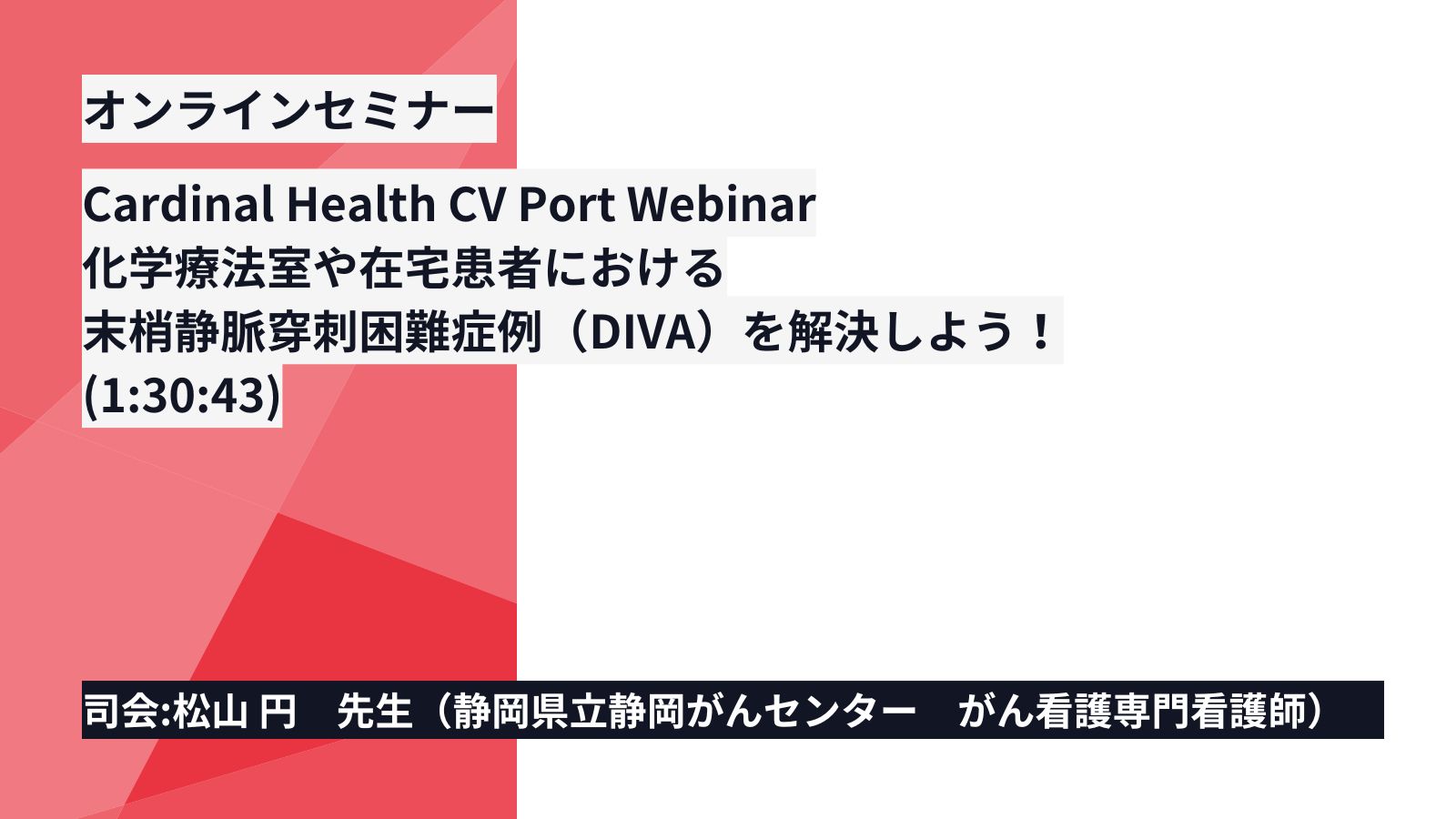 オンラインセミナー

Cardinal Health CV Port Webinar
化学療法室や在宅患者における
末梢静脈穿刺困難症例（DIVA）を解決しよう！
(1:30:43)

司会:松山 円　先生（静岡県立静岡がんセンター　がん看護専門看護師）